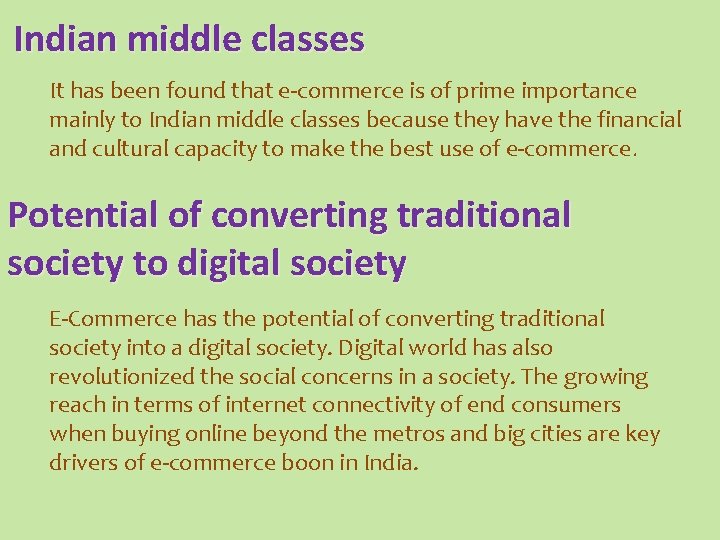 Indian middle classes

It has been found that e-commerce is of prime importance mainly to Indian middle classes because they have the financial and cultural capacity to make the best use of e-commerce.

Potential of converting traditional society to digital society

E-Commerce has the potential of converting traditional society into a digital society. Digital world has also revolutionized the social concerns in a society. The growing reach in terms of internet connectivity of end consumers when buying online beyond the metros and big cities are key drivers of e-commerce boon in India.